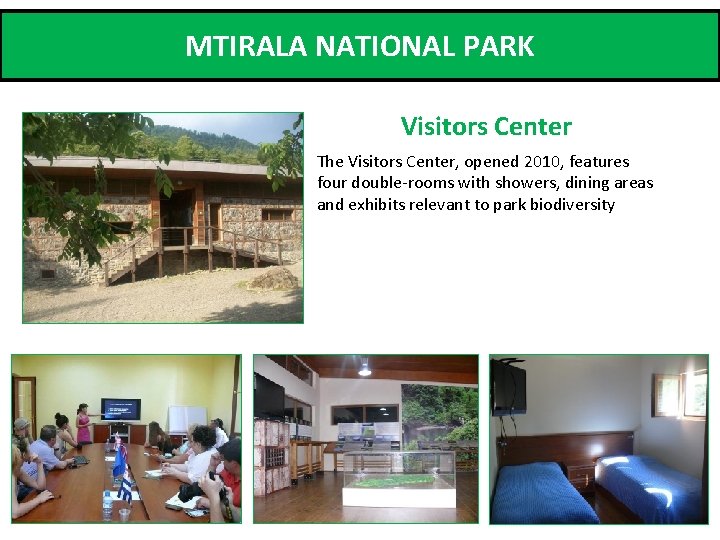 MTIRALA NATIONAL PARK

Visitors Center

The Visitors Center, opened 2010, features four double-rooms with showers, dining areas and exhibits relevant to park biodiversity